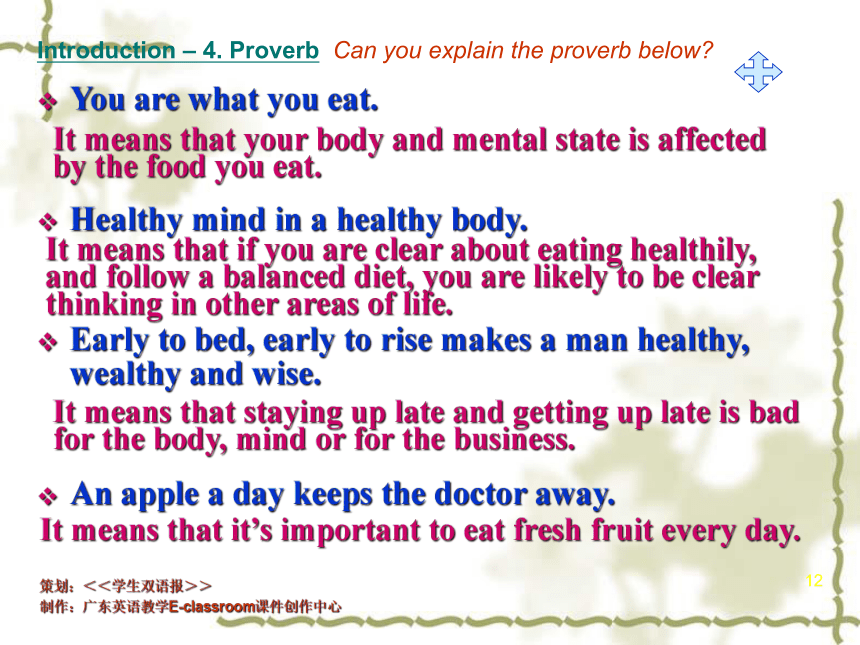 Introduction – 4. Proverb Can you explain the proverb below?

❖ You are what you eat.

It means that your body and mental state is affected by the food you eat.

❖ Healthy mind in a healthy body.

It means that if you are clear about eating healthily, and follow a balanced diet, you are likely to be clear thinking in other areas of life.

❖ Early to bed, early to rise makes a man healthy, wealthy and wise.

It means that staying up late and getting up late is bad for the body, mind or for the business.

❖ An apple a day keeps the doctor away.

It means that it's important to eat fresh fruit every day.

策划：<<学生双语报>>
制作：广东英语教学E-classroom课件创作中心

12